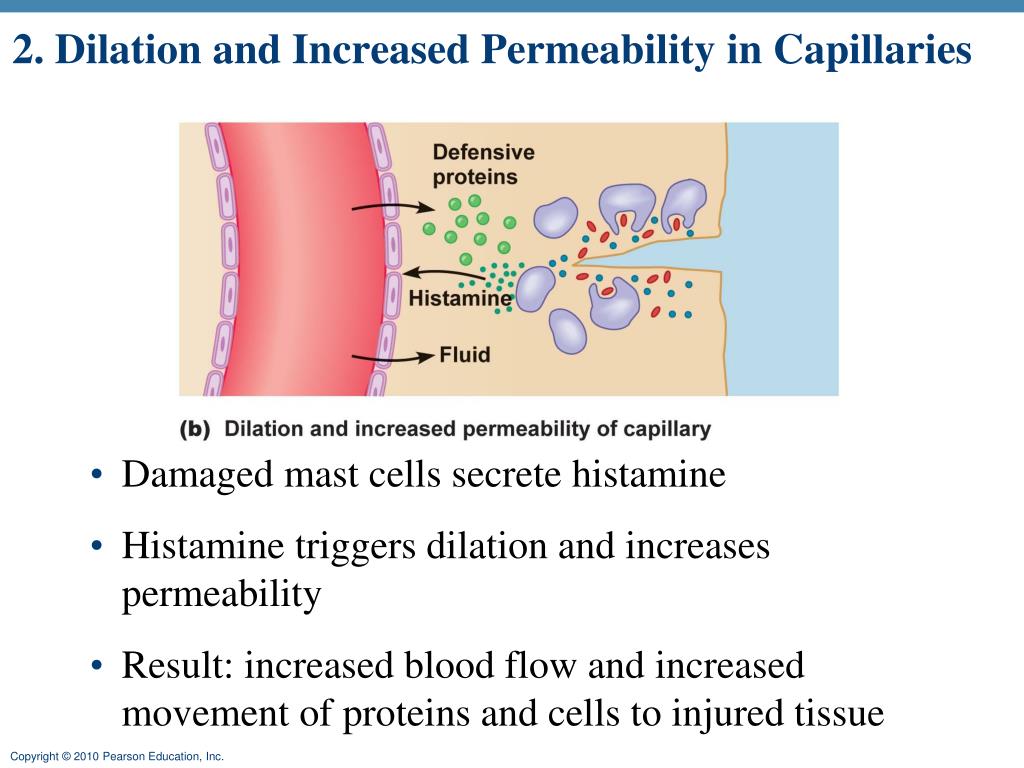 2. Dilation and Increased Permeability in Capillaries

Defensive proteins

Histamine

Fluid

(b) Dilation and increased permeability of capillary

• Damaged mast cells secrete histamine

• Histamine triggers dilation and increases permeability

• Result: increased blood flow and increased movement of proteins and cells to injured tissue

Copyright © 2010 Pearson Education, Inc.